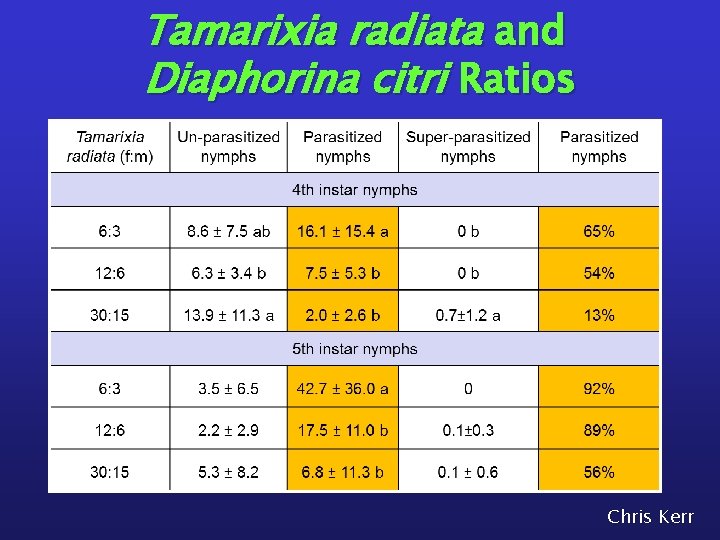 Tamarixia radiata and Diaphorina citri Ratios

| Tamarixia radiata (f:m) | Un-parasitized nymphs | Parasitized nymphs | Super-parasitized nymphs | Parasitized nymphs |
|---|---|---|---|---|
| 4th instar nymphs | | | | |
| 6:3 | 8.6 ± 7.5 ab | 16.1 ± 15.4 a | 0 b | 65% |
| 12:6 | 6.3 ± 3.4 b | 7.5 ± 5.3 b | 0 b | 54% |
| 30:15 | 13.9 ± 11.3 a | 2.0 ± 2.6 b | 0.7±1.2 a | 13% |
| 5th instar nymphs | | | | |
| 6:3 | 3.5 ± 6.5 | 42.7 ± 36.0 a | 0 | 92% |
| 12:6 | 2.2 ± 2.9 | 17.5 ± 11.0 b | 0.1±0.3 | 89% |
| 30:15 | 5.3 ± 8.2 | 6.8 ± 11.3 b | 0.1 ± 0.6 | 56% |

Chris Kerr